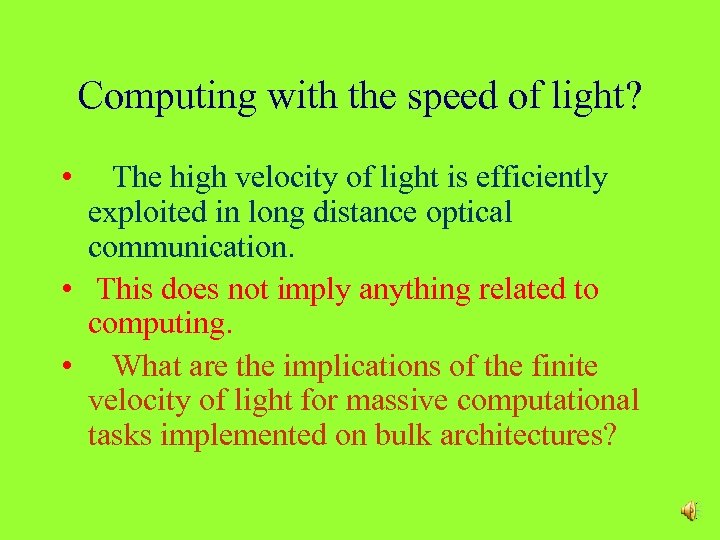 Computing with the speed of light?

• The high velocity of light is efficiently exploited in long distance optical communication.
• This does not imply anything related to computing.
• What are the implications of the finite velocity of light for massive computational tasks implemented on bulk architectures?